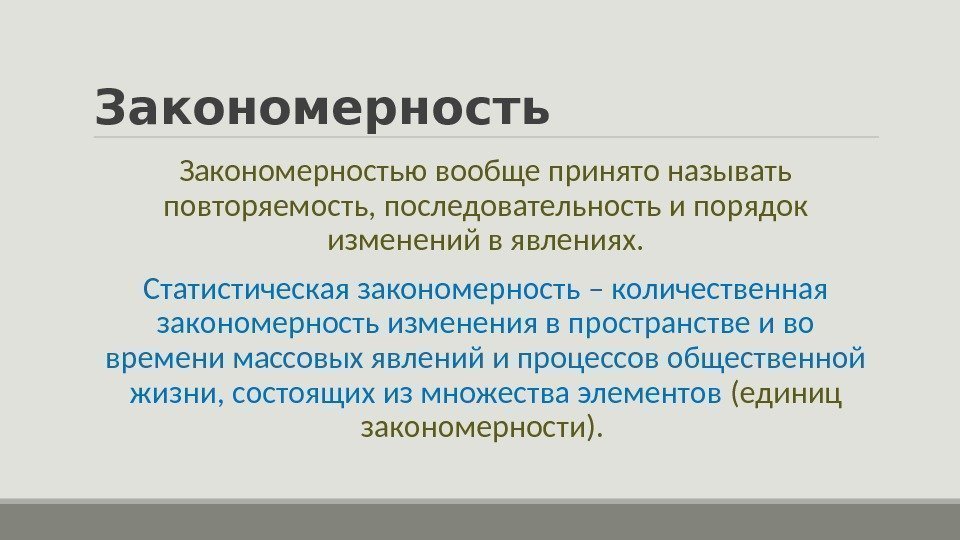 Закономерность

Закономерностью вообще принято называть повторяемость, последовательность и порядок изменений в явлениях.

Статистическая закономерность – количественная закономерность изменения в пространстве и во времени массовых явлений и процессов общественной жизни, состоящих из множества элементов (единиц закономерности).